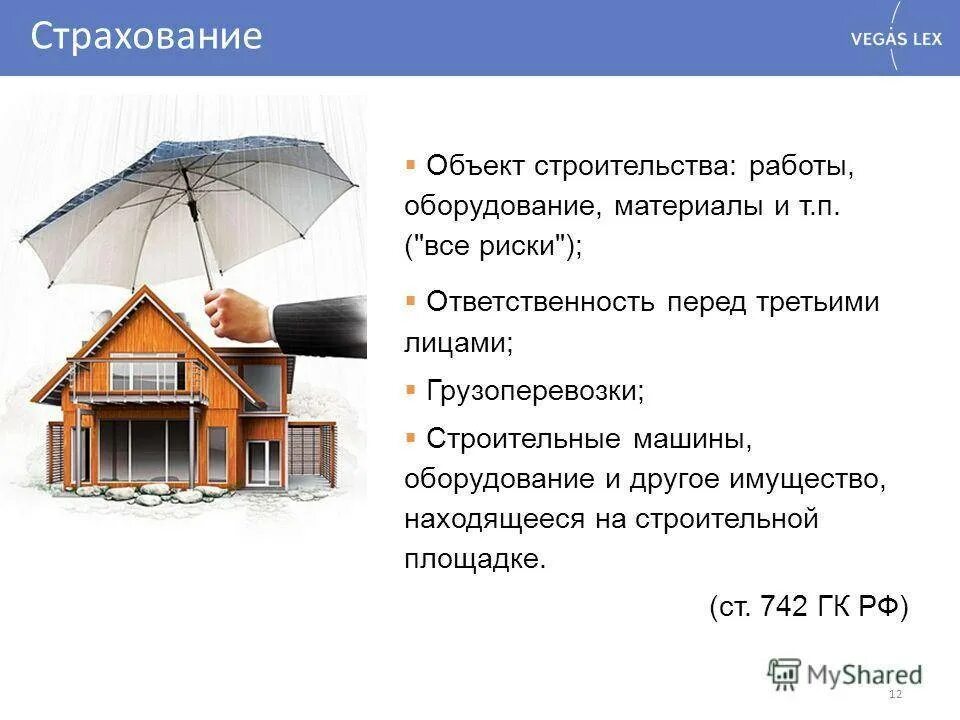 Страхование

VEGAS LEX

▪ Объект строительства: работы, оборудование, материалы и т.п. ("все риски");

▪ Ответственность перед третьими лицами;

▪ Грузоперевозки;

▪ Строительные машины, оборудование и другое имущество, находящееся на строительной площадке.

(ст. 742 ГК РФ)

MyShared

12